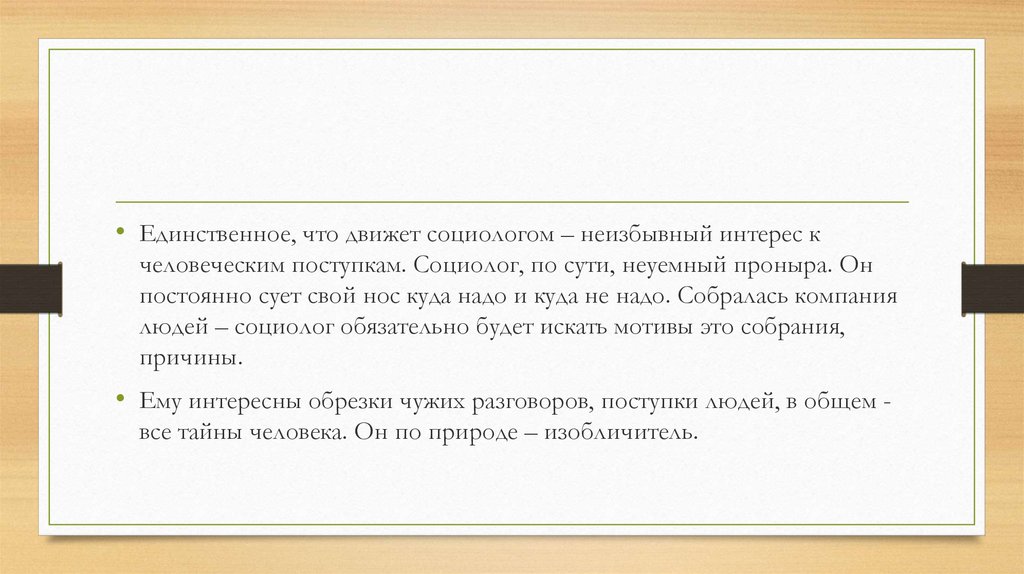 • Единственное, что движет социологом – неизбывный интерес к человеческим поступкам. Социолог, по сути, неуемный проныра. Он постоянно сует свой нос куда надо и куда не надо. Собралась компания людей – социолог обязательно будет искать мотивы это собрания, причины.

• Ему интересны обрезки чужих разговоров, поступки людей, в общем - все тайны человека. Он по природе – изобличитель.